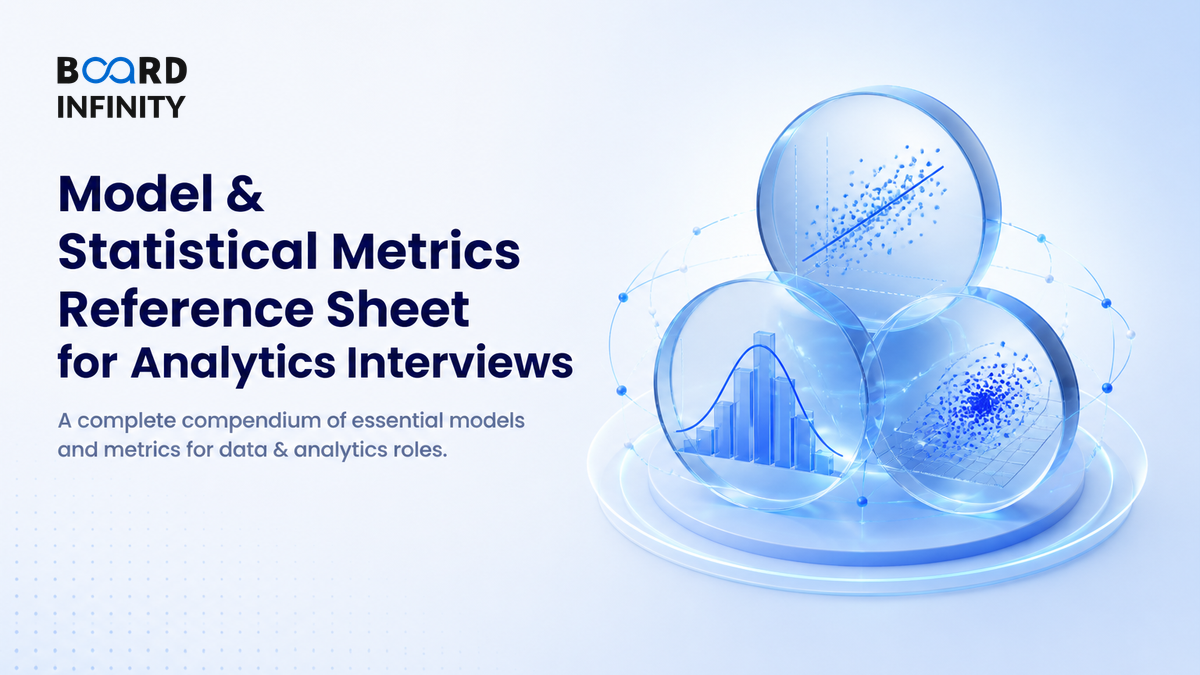 BOARD INFINITY

Model & Statistical Metrics Reference Sheet for Analytics Interviews

A complete compendium of essential models and metrics for data & analytics roles.